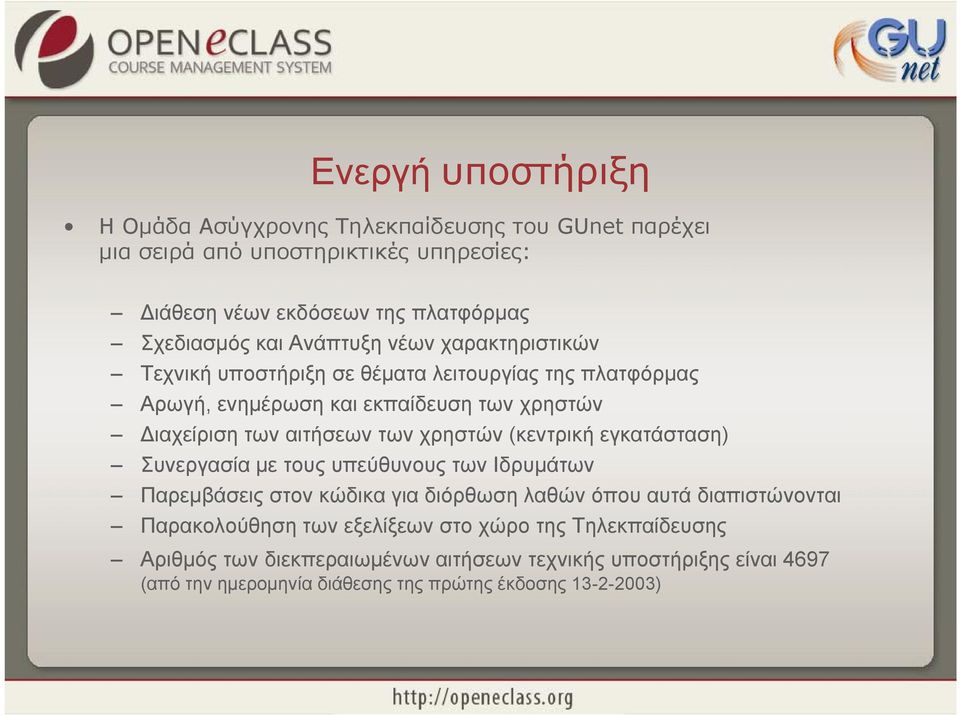 OPENeCLASS
COURSE MANAGEMENT SYSTEM

GU net

Ενεργή υποστήριξη

• Η Ομάδα Ασύγχρονης Τηλεκπαίδευσης του GUnet παρέχει μια σειρά από υποστηρικτικές υπηρεσίες:

– Διάθεση νέων εκδόσεων της πλατφόρμας
– Σχεδιασμός και Ανάπτυξη νέων χαρακτηριστικών
– Τεχνική υποστήριξη σε θέματα λειτουργίας της πλατφόρμας
– Αρωγή, ενημέρωση και εκπαίδευση των χρηστών
– Διαχείριση των αιτήσεων των χρηστών (κεντρική εγκατάσταση)
– Συνεργασία με τους υπεύθυνους των Ιδρυμάτων
– Παρεμβάσεις στον κώδικα για διόρθωση λαθών όπου αυτά διαπιστώνονται
– Παρακολούθηση των εξελίξεων στο χώρο της Τηλεκπαίδευσης
– Αριθμός των διεκπεραιωμένων αιτήσεων τεχνικής υποστήριξης είναι 4697 (από την ημερομηνία διάθεσης της πρώτης έκδοσης 13-2-2003)

http://openeclass.org